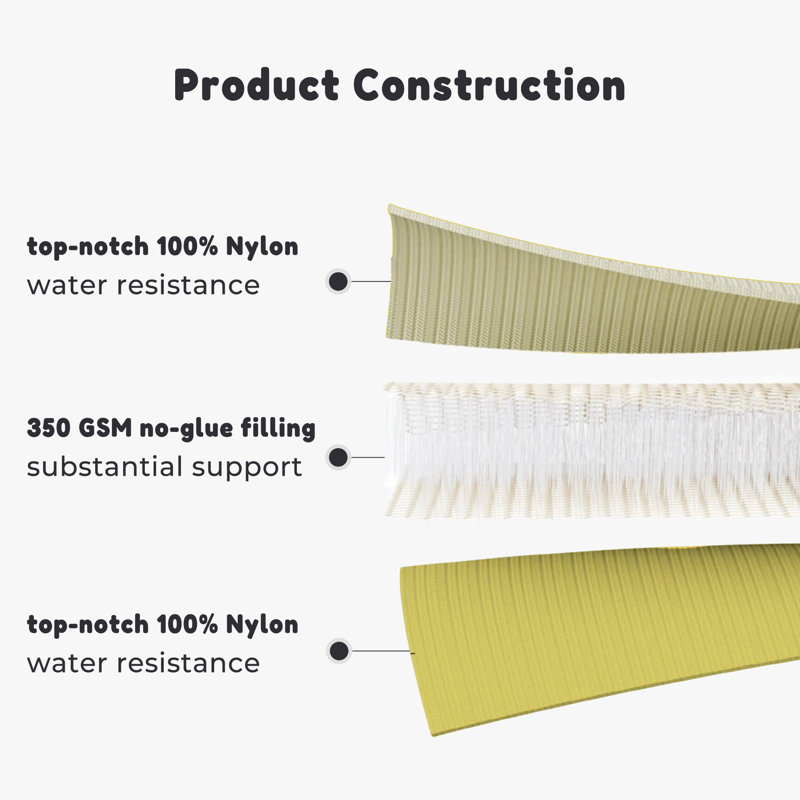 Product Construction

top-notch 100% Nylon
water resistance

350 GSM no-glue filling
substantial support

top-notch 100% Nylon
water resistance